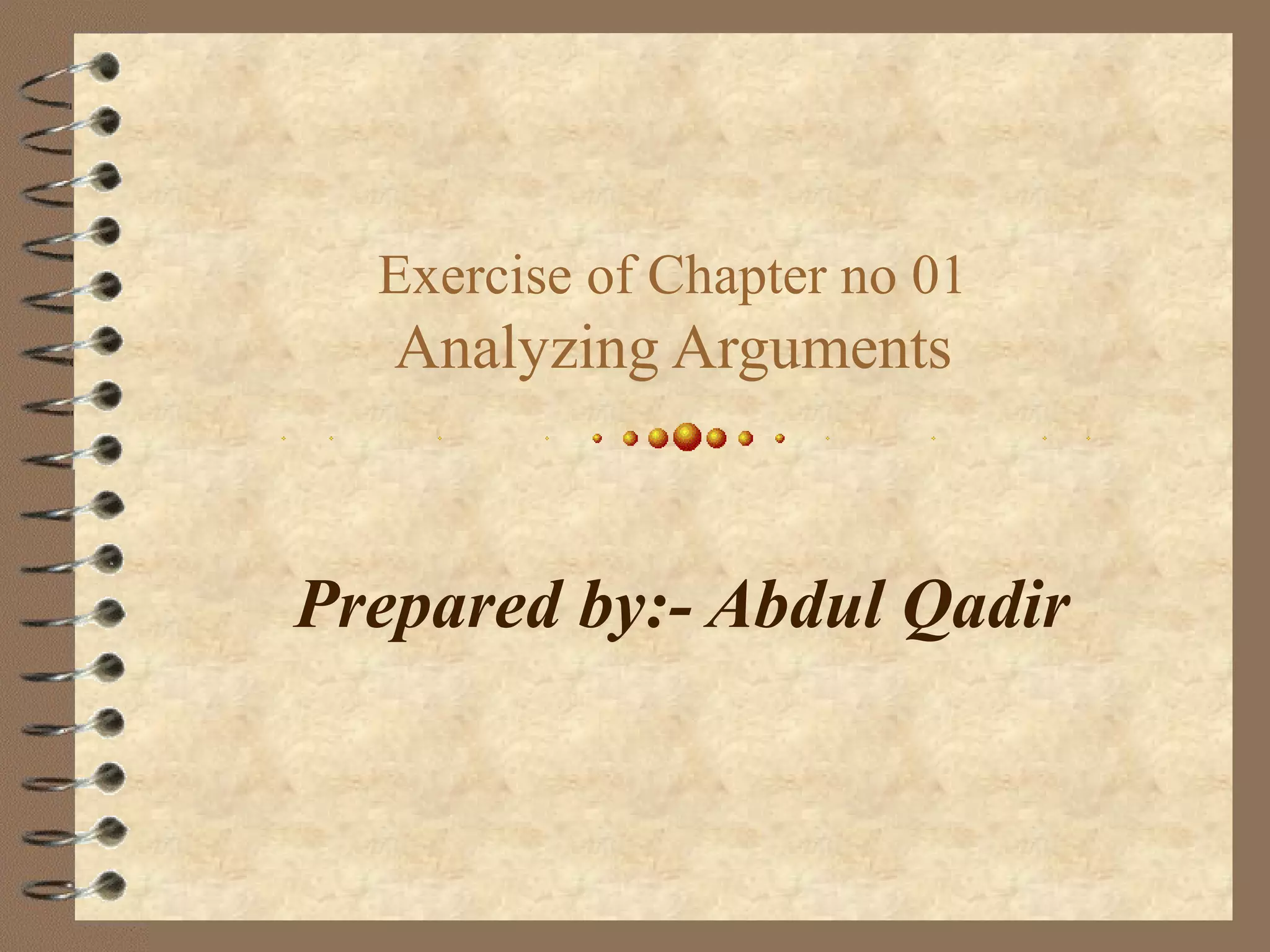 Exercise of Chapter no 01
Analyzing Arguments

Prepared by:- Abdul Qadir